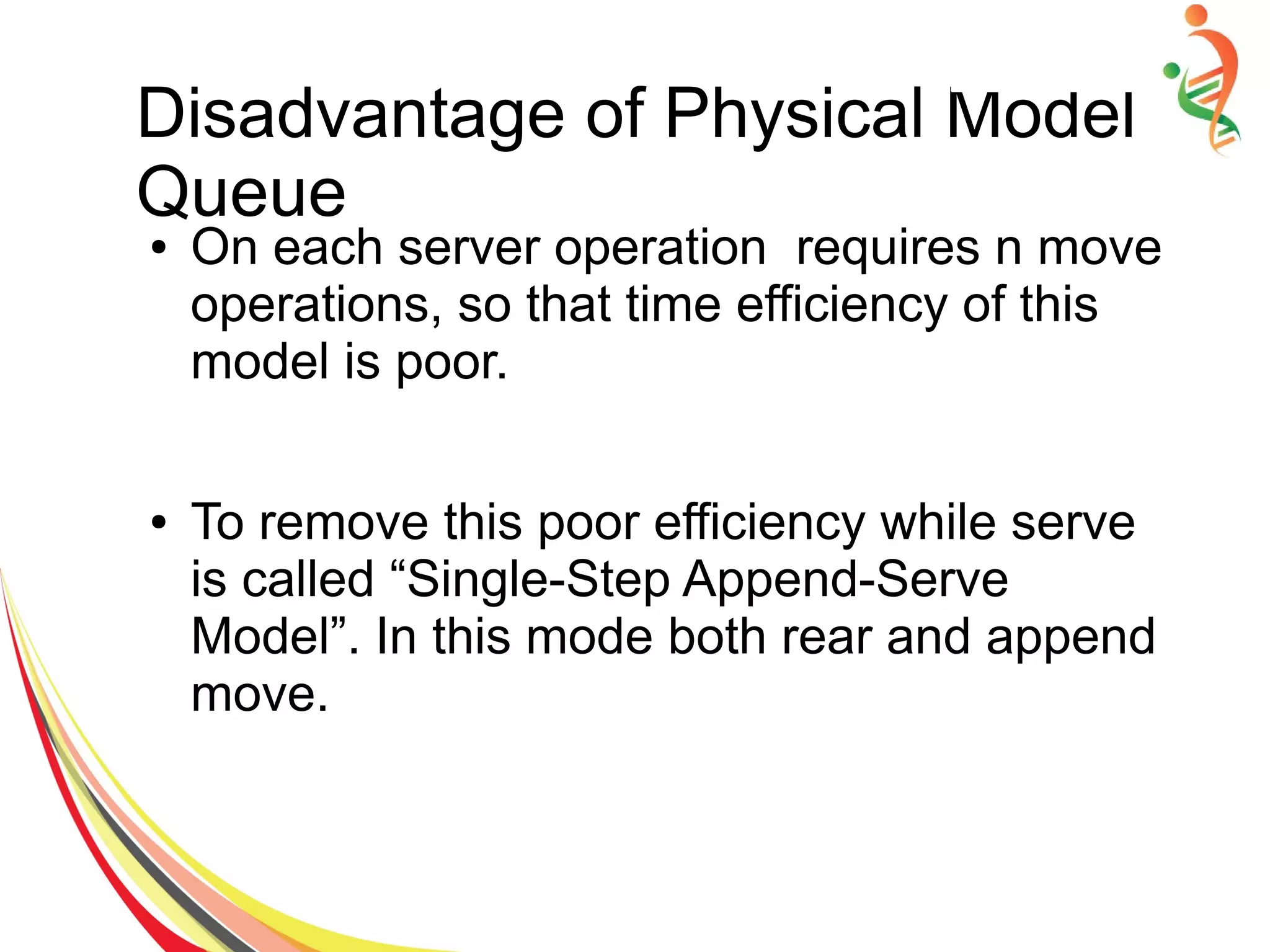 Disadvantage of Physical Model Queue

• On each server operation  requires n move operations, so that time efficiency of this model is poor.

• To remove this poor efficiency while serve is called “Single-Step Append-Serve Model”. In this mode both rear and append move.